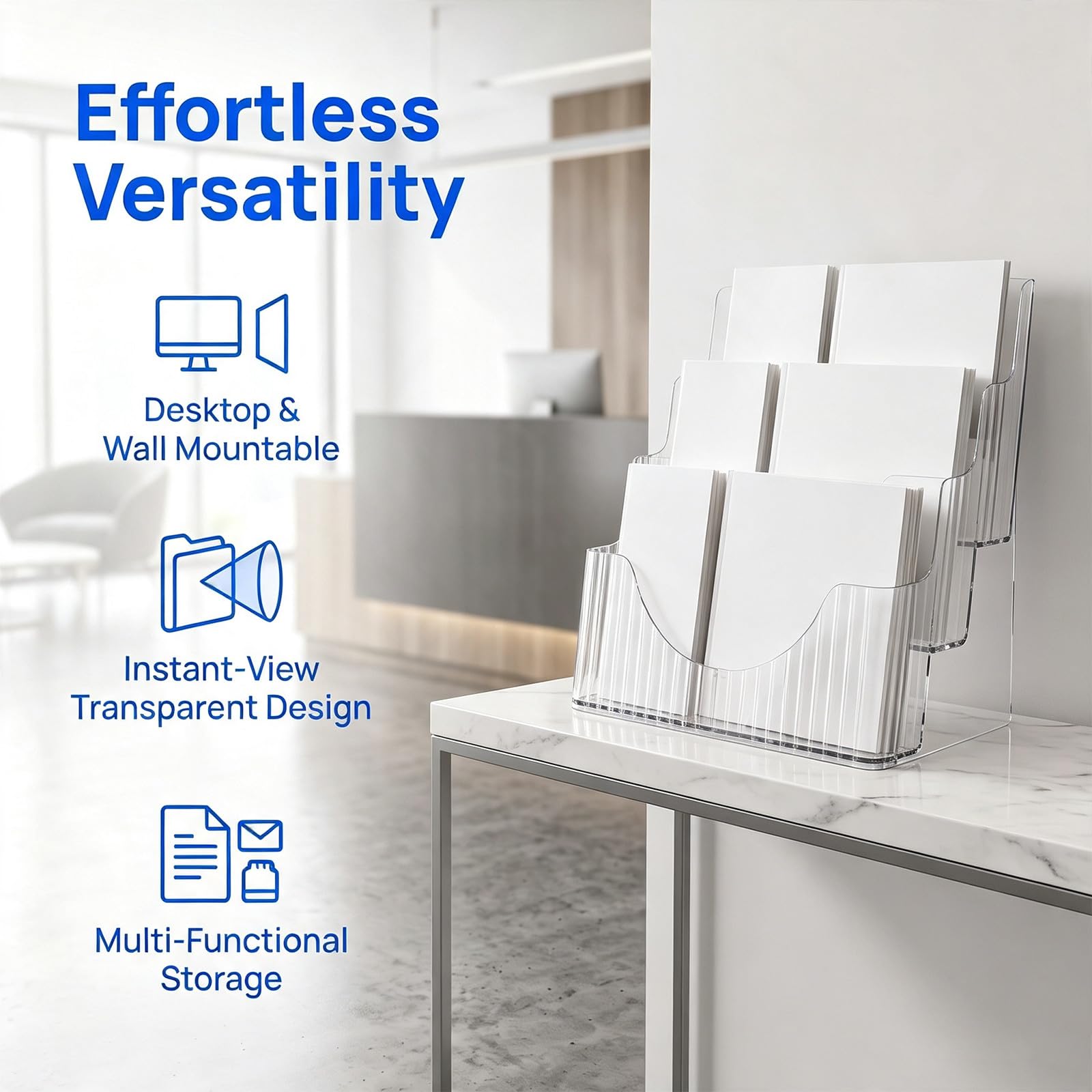 Effortless Versatility

Desktop & Wall Mountable

Instant-View Transparent Design

Multi-Functional Storage